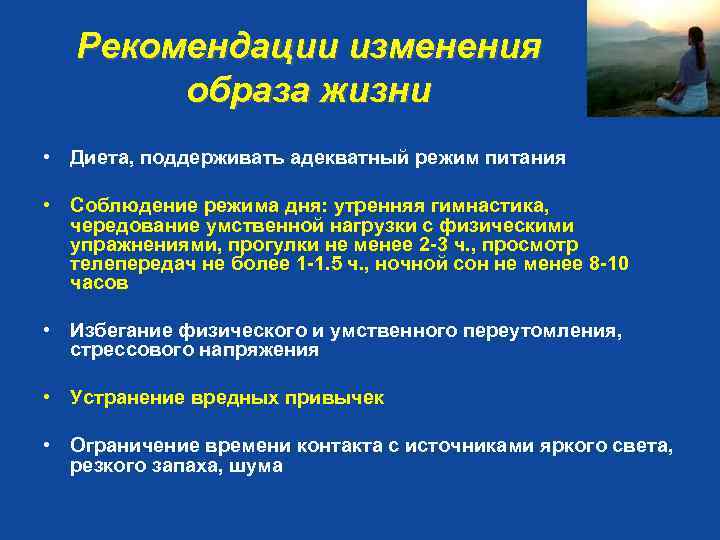 Рекомендации изменения образа жизни

• Диета, поддерживать адекватный режим питания

• Соблюдение режима дня: утренняя гимнастика, чередование умственной нагрузки с физическими упражнениями, прогулки не менее 2-3 ч., просмотр телепередач не более 1-1.5 ч., ночной сон не менее 8-10 часов

• Избегание физического и умственного переутомления, стрессового напряжения

• Устранение вредных привычек

• Ограничение времени контакта с источниками яркого света, резкого запаха, шума